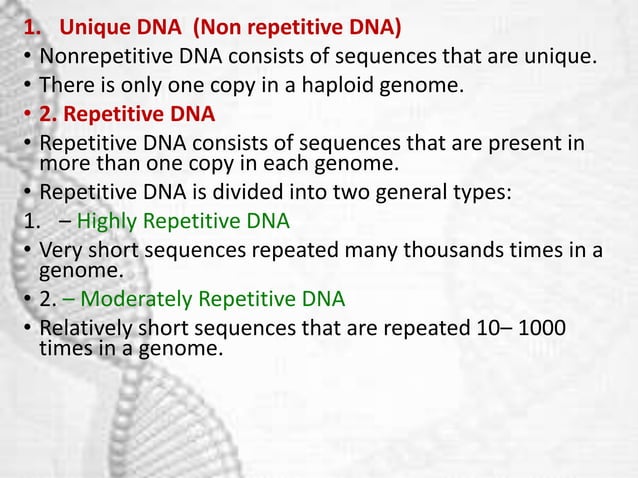 1. Unique DNA (Non repetitive DNA)
• Nonrepetitive DNA consists of sequences that are unique.
• There is only one copy in a haploid genome.
• 2. Repetitive DNA
• Repetitive DNA consists of sequences that are present in more than one copy in each genome.
• Repetitive DNA is divided into two general types:
1. – Highly Repetitive DNA
• Very short sequences repeated many thousands times in a genome.
• 2. – Moderately Repetitive DNA
• Relatively short sequences that are repeated 10– 1000 times in a genome.